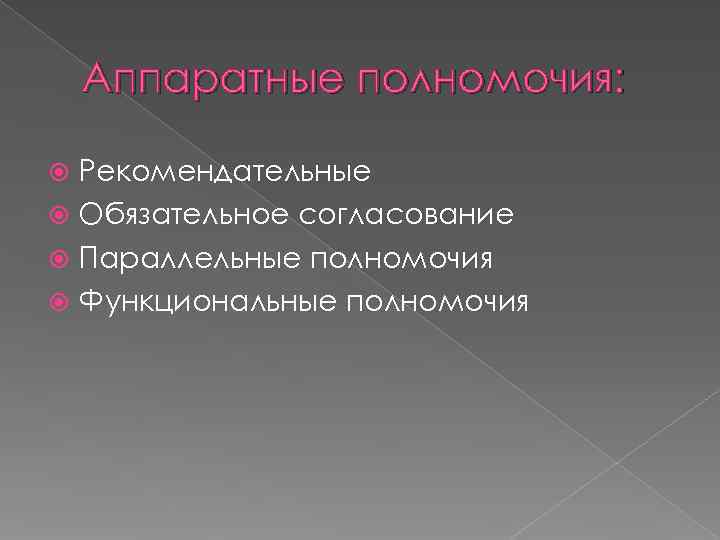 Аппаратные полномочия:

Рекомендательные
Обязательное согласование
Параллельные полномочия
Функциональные полномочия